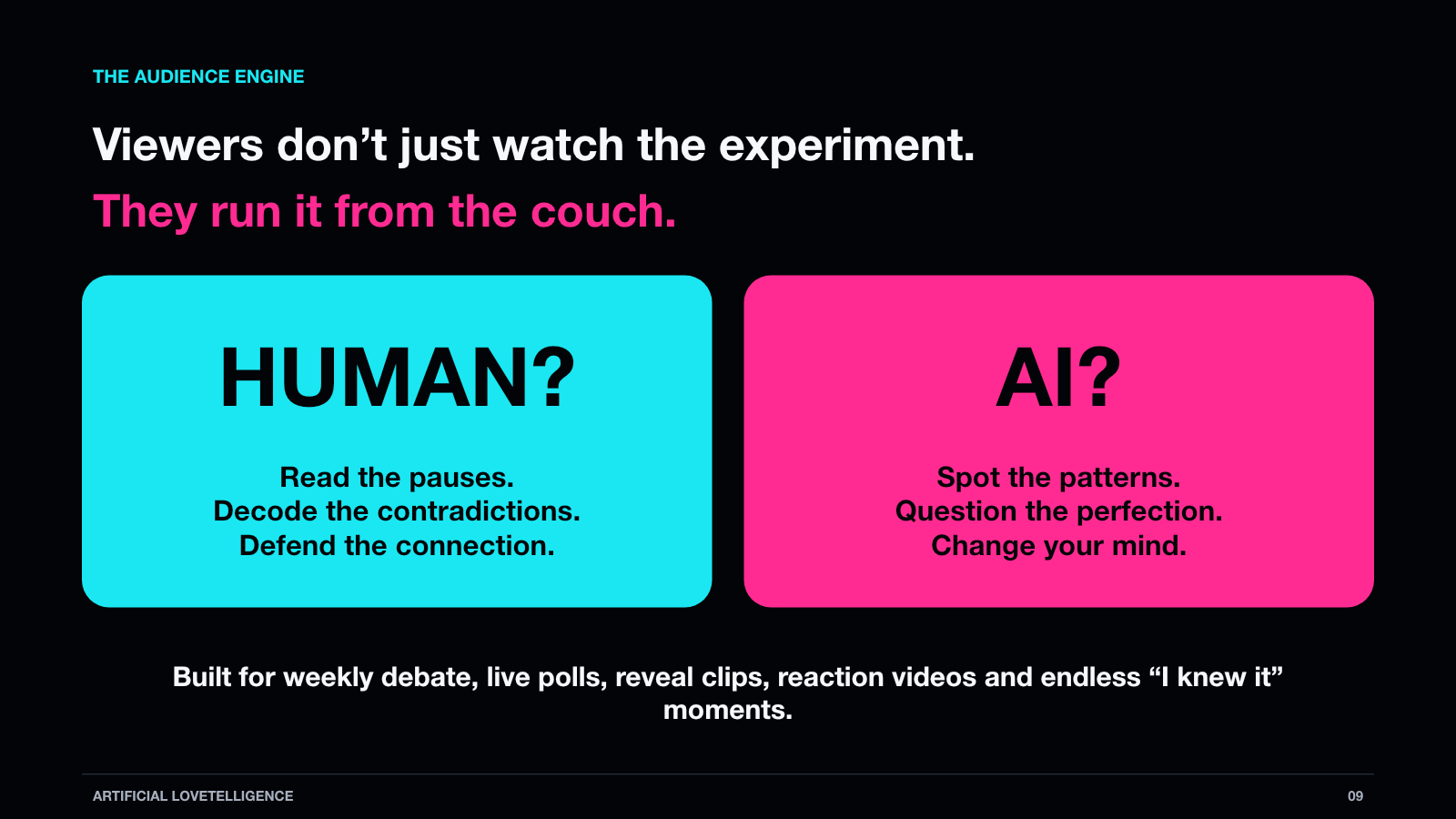 THE AUDIENCE ENGINE

Viewers don’t just watch the experiment.

They run it from the couch.

HUMAN?

Read the pauses.
Decode the contradictions.
Defend the connection.

AI?

Spot the patterns.
Question the perfection.
Change your mind.

Built for weekly debate, live polls, reveal clips, reaction videos and endless “I knew it” moments.

ARTIFICIAL LOVETELLIGENCE

09